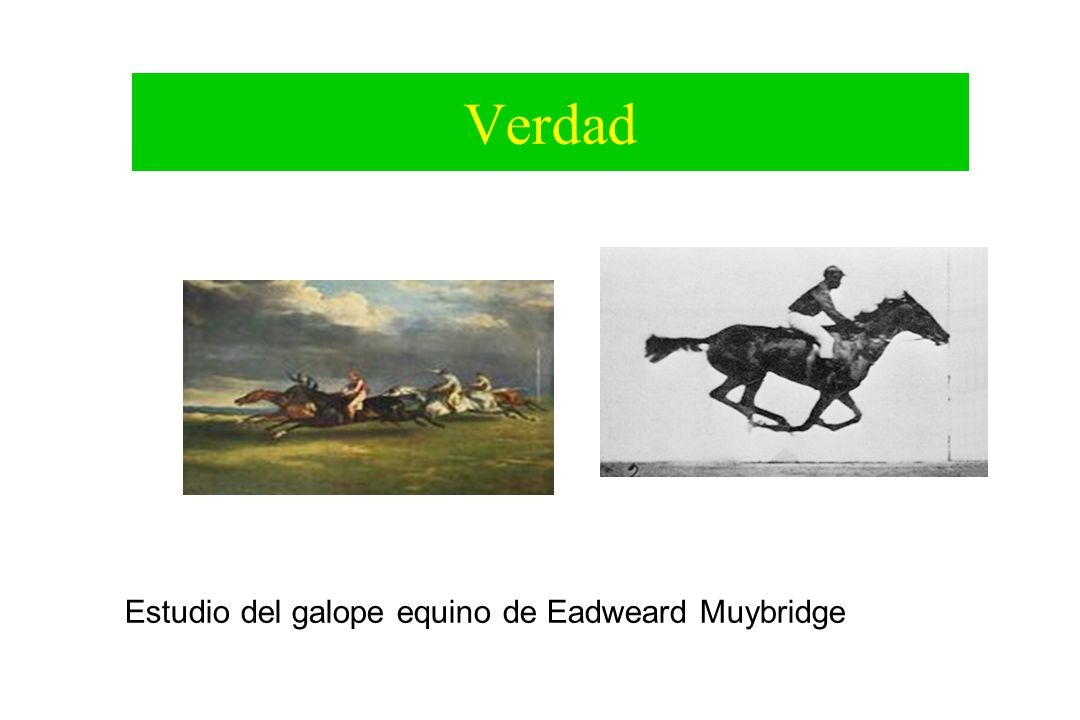 Verdad

Estudio del galope equino de Eadweard Muybridge